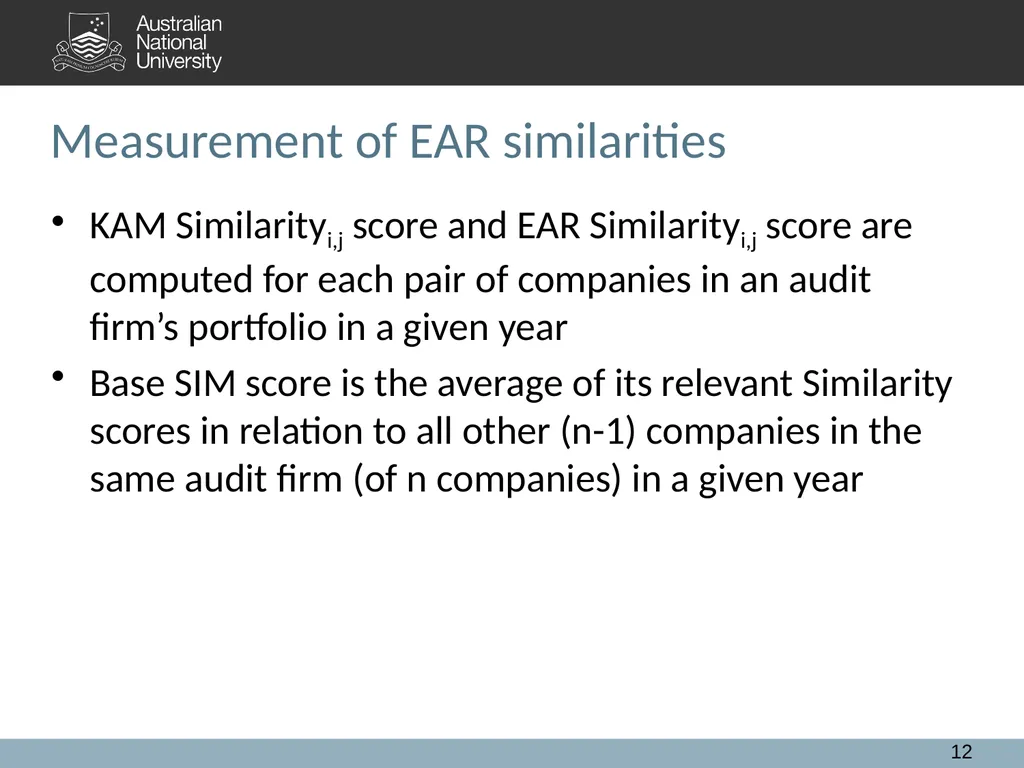 Australian
National
University

Measurement of EAR similarities

• KAM Similarity$_{i,j}$ score and EAR Similarity$_{i,j}$ score are computed for each pair of companies in an audit firm's portfolio in a given year
• Base SIM score is the average of its relevant Similarity scores in relation to all other (n-1) companies in the same audit firm (of n companies) in a given year

12